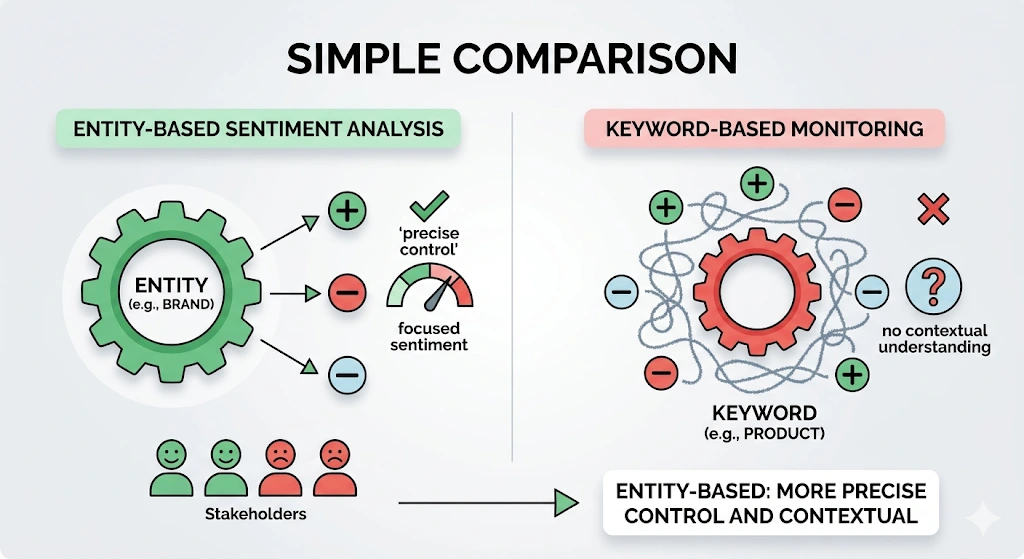 SIMPLE COMPARISON

ENTITY-BASED SENTIMENT ANALYSIS

ENTITY
(e.g., BRAND)

+
−
−

'precise control'

focused sentiment

Stakeholders

KEYWORD-BASED MONITORING

+
+
−
−
−
−
+

?

no contextual understanding

KEYWORD
(e.g., PRODUCT)

ENTITY-BASED: MORE PRECISE CONTROL AND CONTEXTUAL